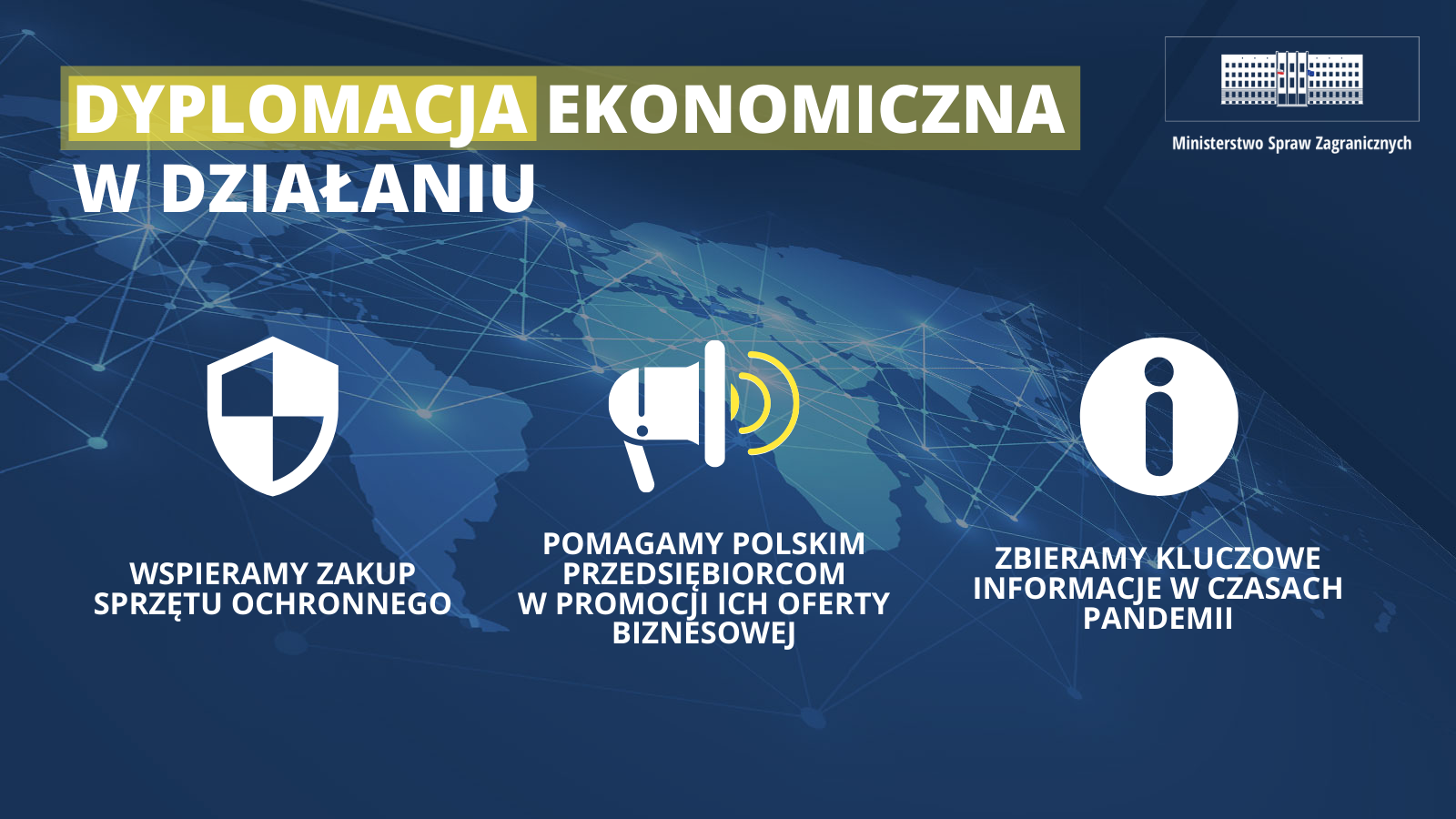 DYPLOMACJA EKONOMICZNA W DZIAŁANIU

Ministerstwo Spraw Zagranicznych

WSPIERAMY ZAKUP SPRZĘTU OCHRONNEGO

POMAGAMY POLSKIM PRZEDSIĘBIORCOM W PROMOCJI ICH OFERTY BIZNESOWEJ

ZBIERAMY KLUCZOWE INFORMACJE W CZASACH PANDEMII